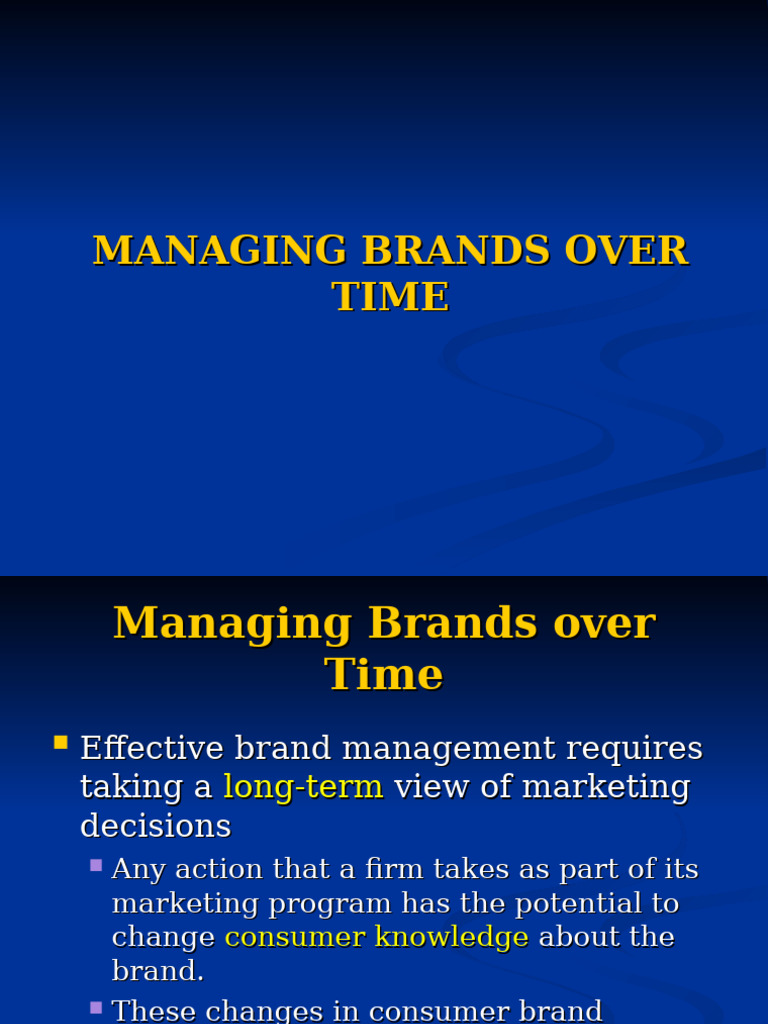 MANAGING BRANDS OVER TIME

Managing Brands over Time

Effective brand management requires taking a long-term view of marketing decisions

Any action that a firm takes as part of its marketing program has the potential to change consumer knowledge about the brand.

These changes in consumer brand